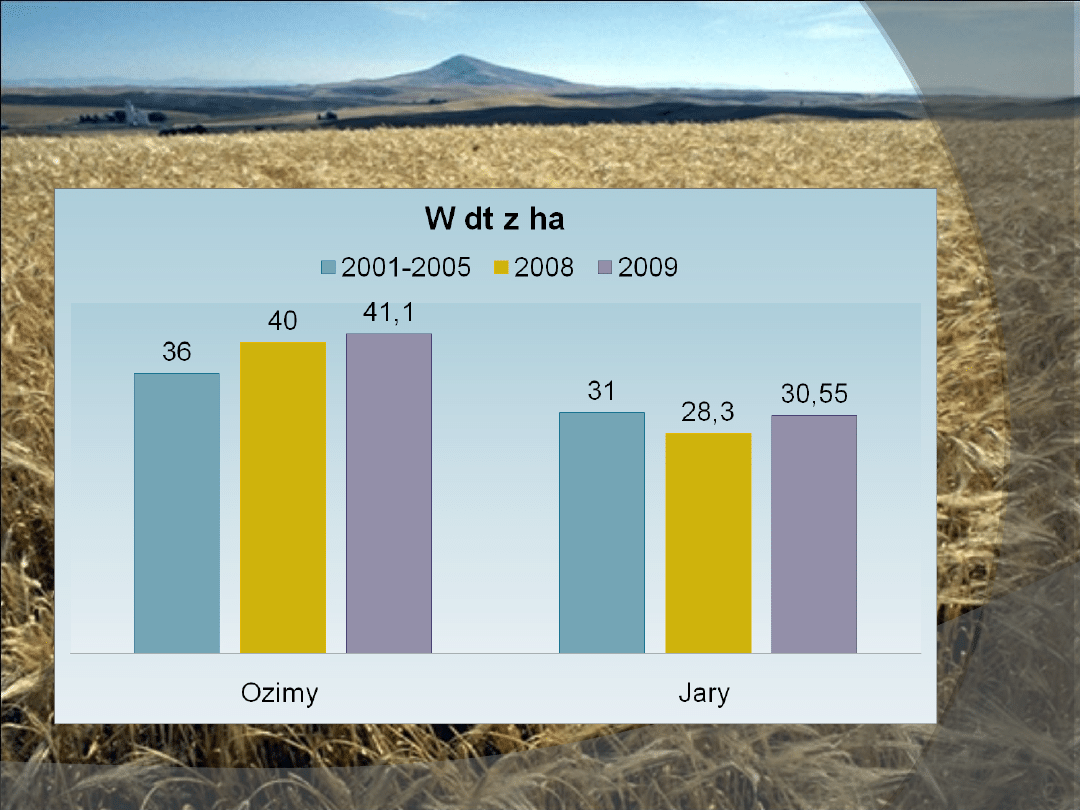 W dt z ha

2001-2005 2008 2009

36
40
41,1
31
28,3
30,55

Ozimy
Jary